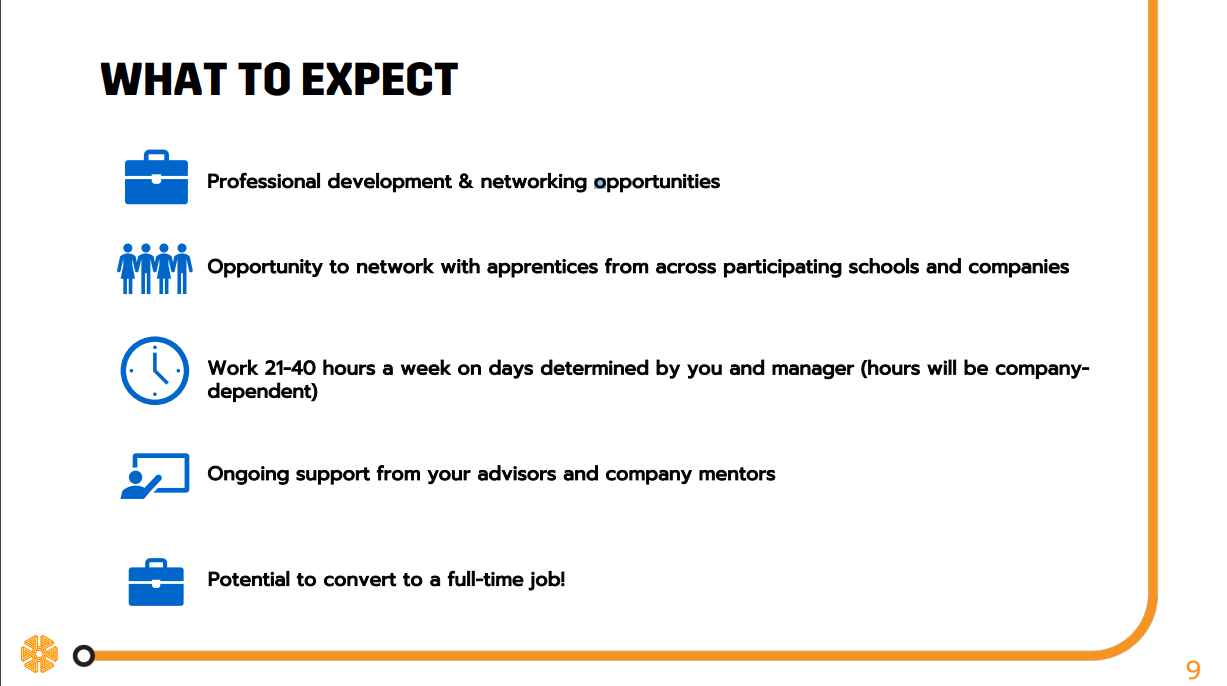 WHAT TO EXPECT

Professional development & networking opportunities

Opportunity to network with apprentices from across participating schools and companies

Work 21-40 hours a week on days determined by you and manager (hours will be company-dependent)

Ongoing support from your advisors and company mentors

Potential to convert to a full-time job!

9